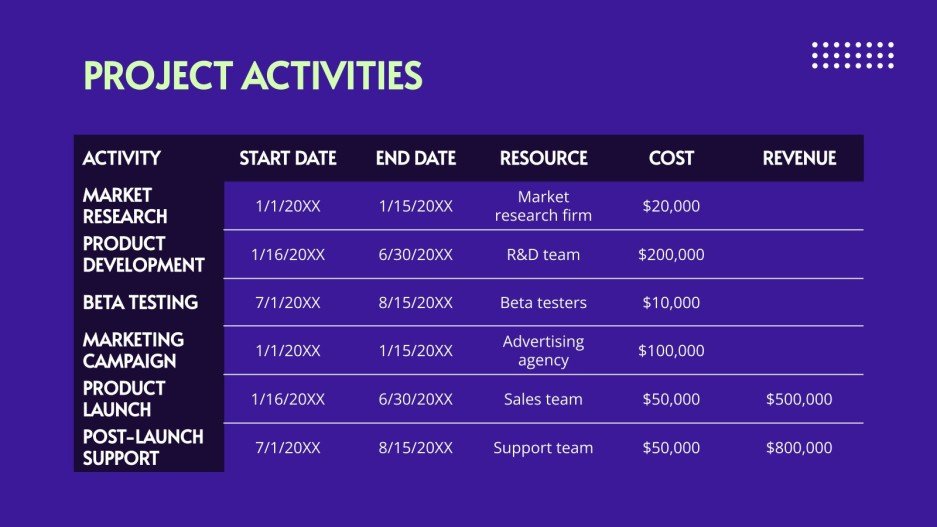 PROJECT ACTIVITIES

| ACTIVITY | START DATE | END DATE | RESOURCE | COST | REVENUE |
|---|---|---|---|---|---|
| MARKET RESEARCH | 1/1/20XX | 1/15/20XX | Market research firm | \$20,000 | |
| PRODUCT DEVELOPMENT | 1/16/20XX | 6/30/20XX | R&D team | \$200,000 | |
| BETA TESTING | 7/1/20XX | 8/15/20XX | Beta testers | \$10,000 | |
| MARKETING CAMPAIGN | 1/1/20XX | 1/15/20XX | Advertising agency | \$100,000 | |
| PRODUCT LAUNCH | 1/16/20XX | 6/30/20XX | Sales team | \$50,000 | \$500,000 |
| POST-LAUNCH SUPPORT | 7/1/20XX | 8/15/20XX | Support team | \$50,000 | \$800,000 |